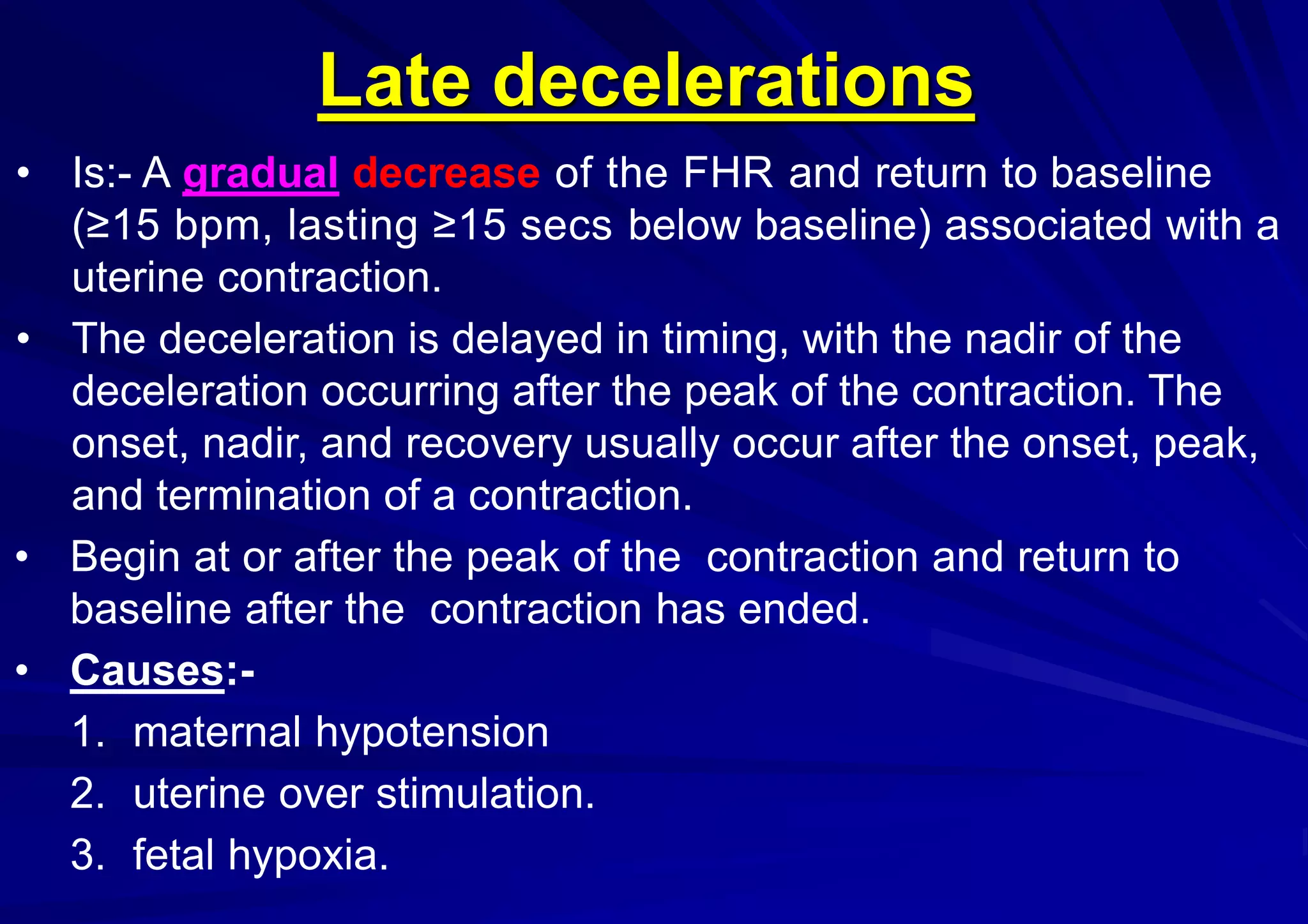 Late decelerations

• Is:- A gradual decrease of the FHR and return to baseline (≥15 bpm, lasting ≥15 secs below baseline) associated with a uterine contraction.

• The deceleration is delayed in timing, with the nadir of the deceleration occurring after the peak of the contraction. The onset, nadir, and recovery usually occur after the onset, peak, and termination of a contraction.

• Begin at or after the peak of the contraction and return to baseline after the contraction has ended.

• Causes:-

1. maternal hypotension
2. uterine over stimulation.
3. fetal hypoxia.